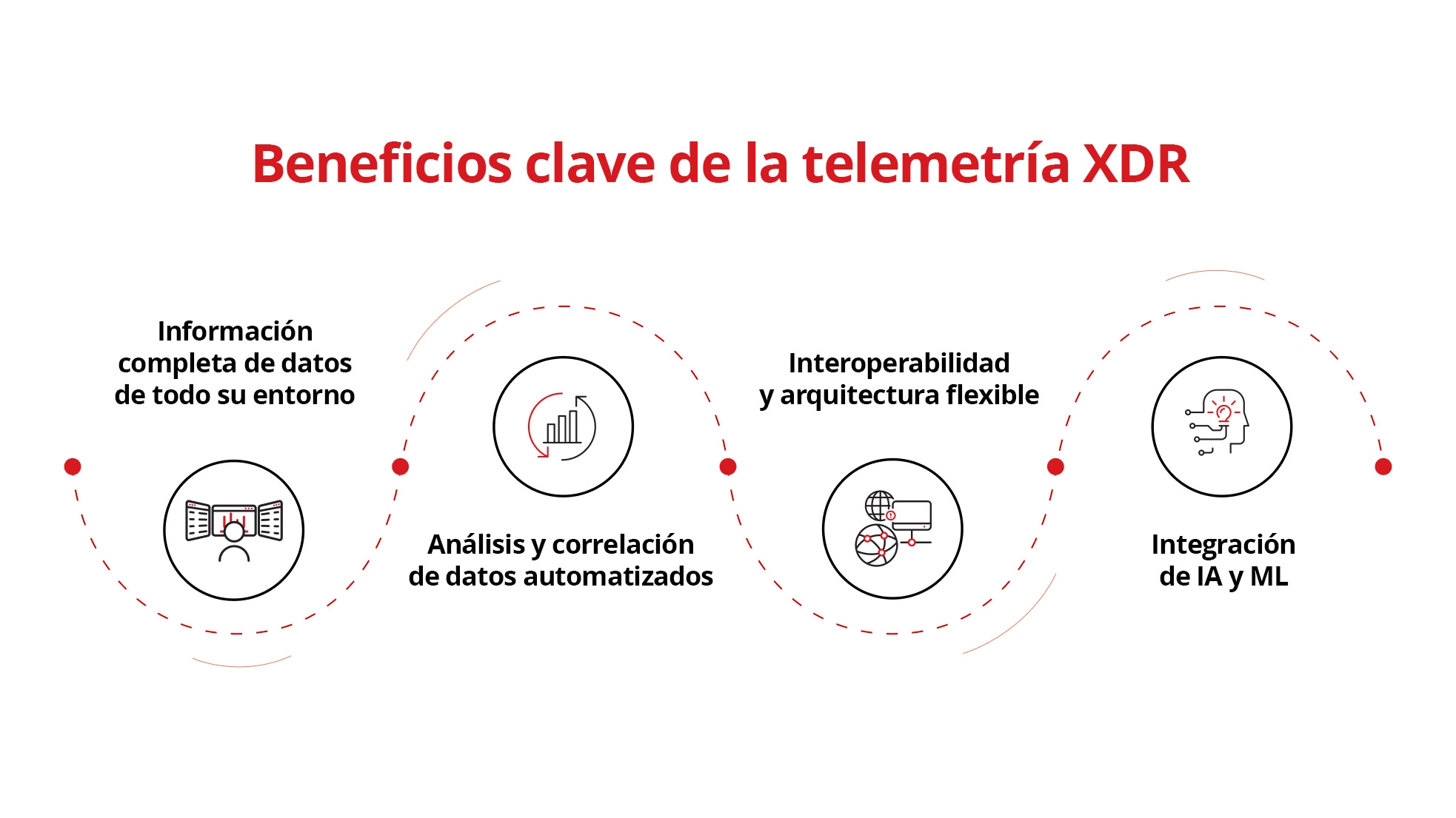 Beneficios clave de la telemetría XDR

Información completa de datos de todo su entorno

Análisis y correlación de datos automatizados

Interoperabilidad y arquitectura flexible

Integración de IA y ML